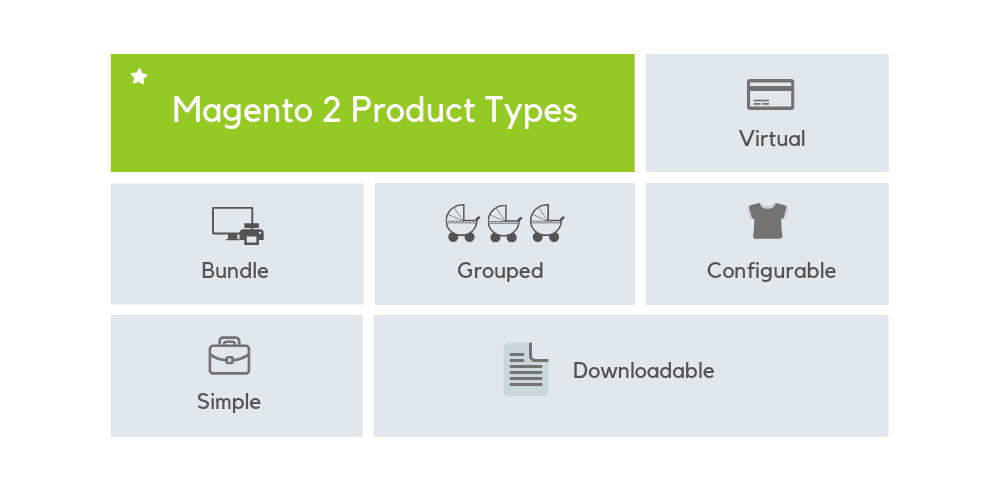 Magento 2 Product Types

Virtual

Bundle

Grouped

Configurable

Simple

Downloadable